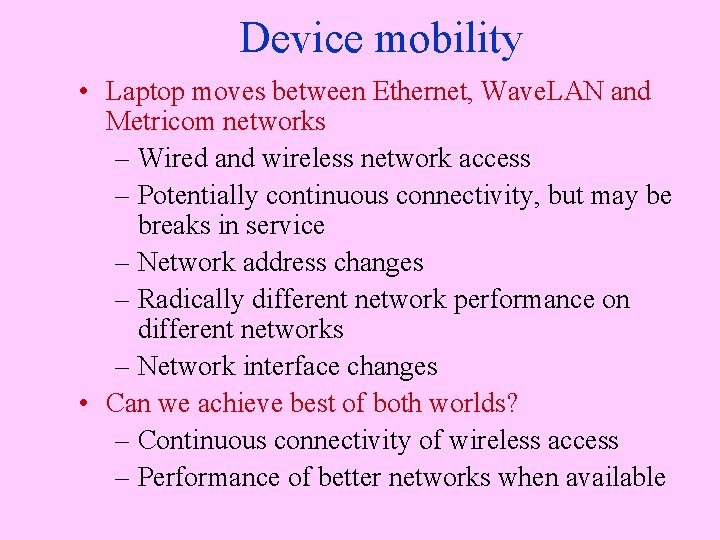 Device mobility

• Laptop moves between Ethernet, WaveLAN and Metricom networks
– Wired and wireless network access
– Potentially continuous connectivity, but may be breaks in service
– Network address changes
– Radically different network performance on different networks
– Network interface changes
• Can we achieve best of both worlds?
– Continuous connectivity of wireless access
– Performance of better networks when available